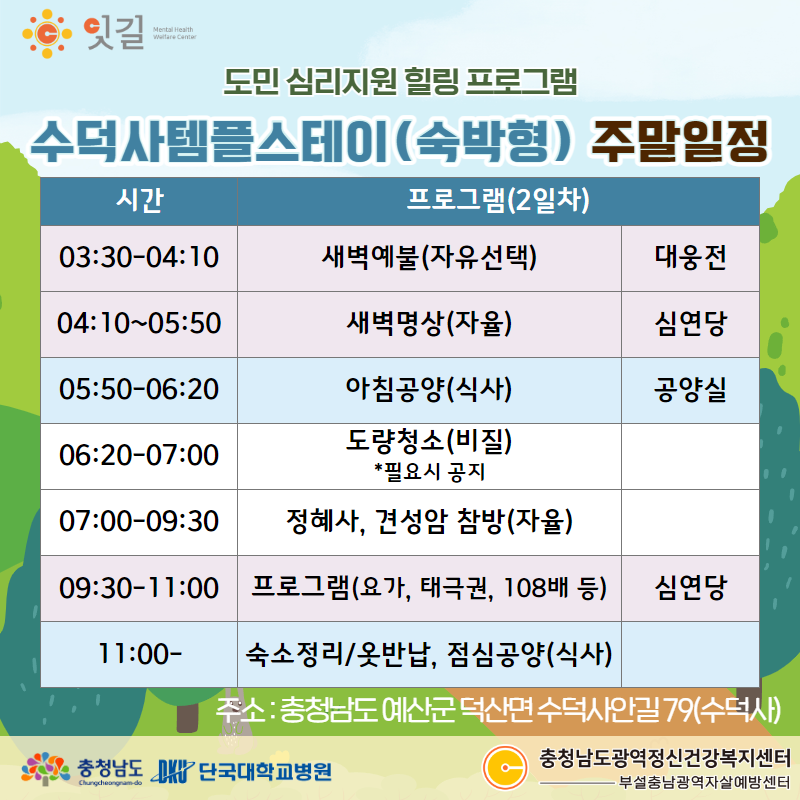 잇길 Mental Health Welfare Center

도민 심리지원 힐링 프로그램

수덕사템플스테이(숙박형) 주말일정

| 시간 | 프로그램(2일차) | |
|---|---|---|
| 03:30-04:10 | 새벽예불(자유선택) | 대웅전 |
| 04:10~05:50 | 새벽명상(자율) | 심연당 |
| 05:50-06:20 | 아침공양(식사) | 공양실 |
| 06:20-07:00 | 도량청소(비질) *필요시 공지 | |
| 07:00-09:30 | 정혜사, 견성암 참방(자율) | |
| 09:30-11:00 | 프로그램(요가, 태극권, 108배 등) | 심연당 |
| 11:00- | 숙소정리/옷반납, 점심공양(식사) | |

주소 : 충청남도 예산군 덕산면 수덕사안길 79(수덕사)

충청남도 Chungcheongnam-do
DKU 단국대학교병원

충청남도광역정신건강복지센터
부설충남광역자살예방센터